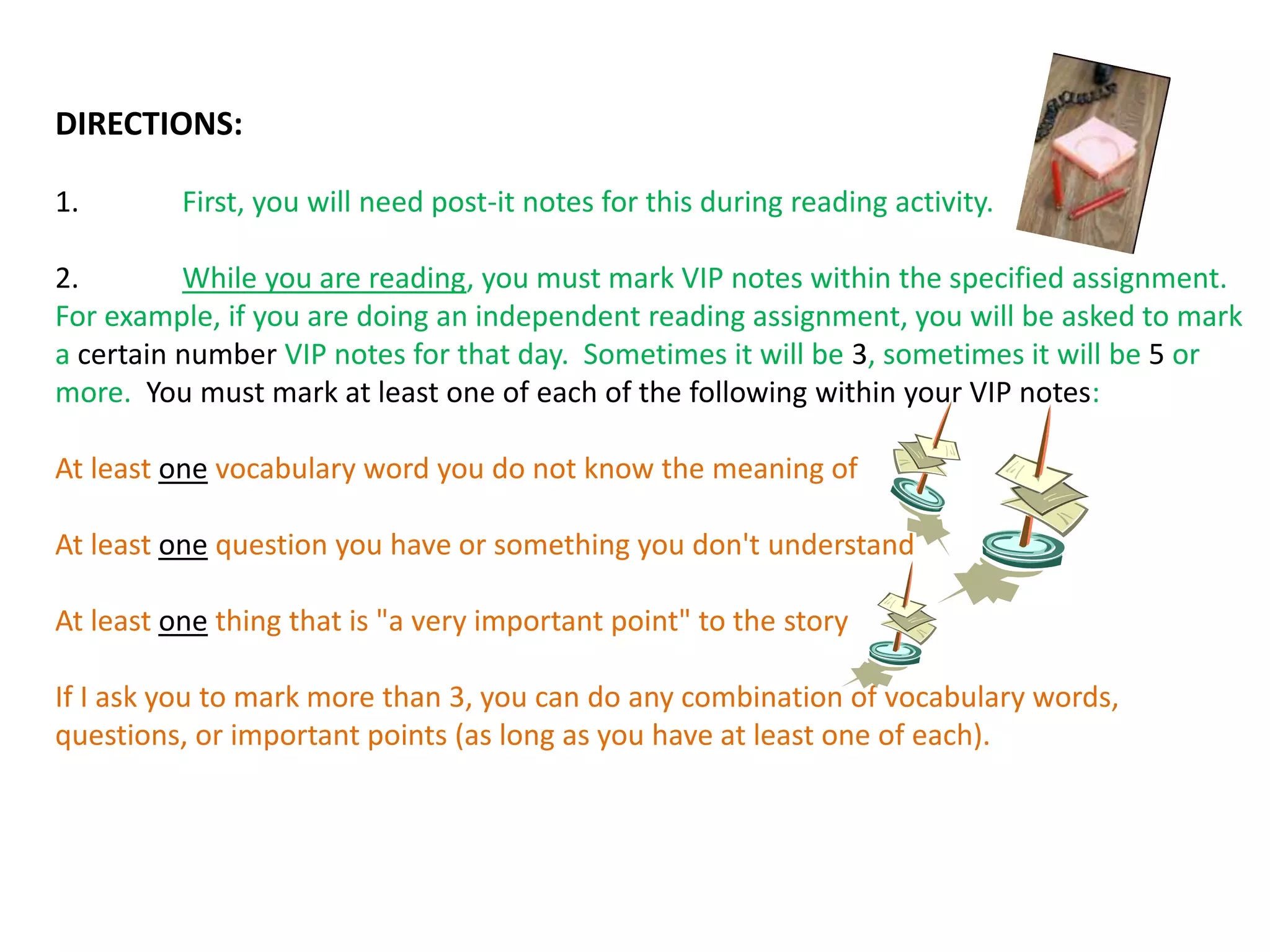 DIRECTIONS:

1. First, you will need post-it notes for this during reading activity.

2. While you are reading, you must mark VIP notes within the specified assignment. For example, if you are doing an independent reading assignment, you will be asked to mark a certain number VIP notes for that day. Sometimes it will be 3, sometimes it will be 5 or more. You must mark at least one of each of the following within your VIP notes:

At least one vocabulary word you do not know the meaning of

At least one question you have or something you don't understand

At least one thing that is "a very important point" to the story

If I ask you to mark more than 3, you can do any combination of vocabulary words, questions, or important points (as long as you have at least one of each).